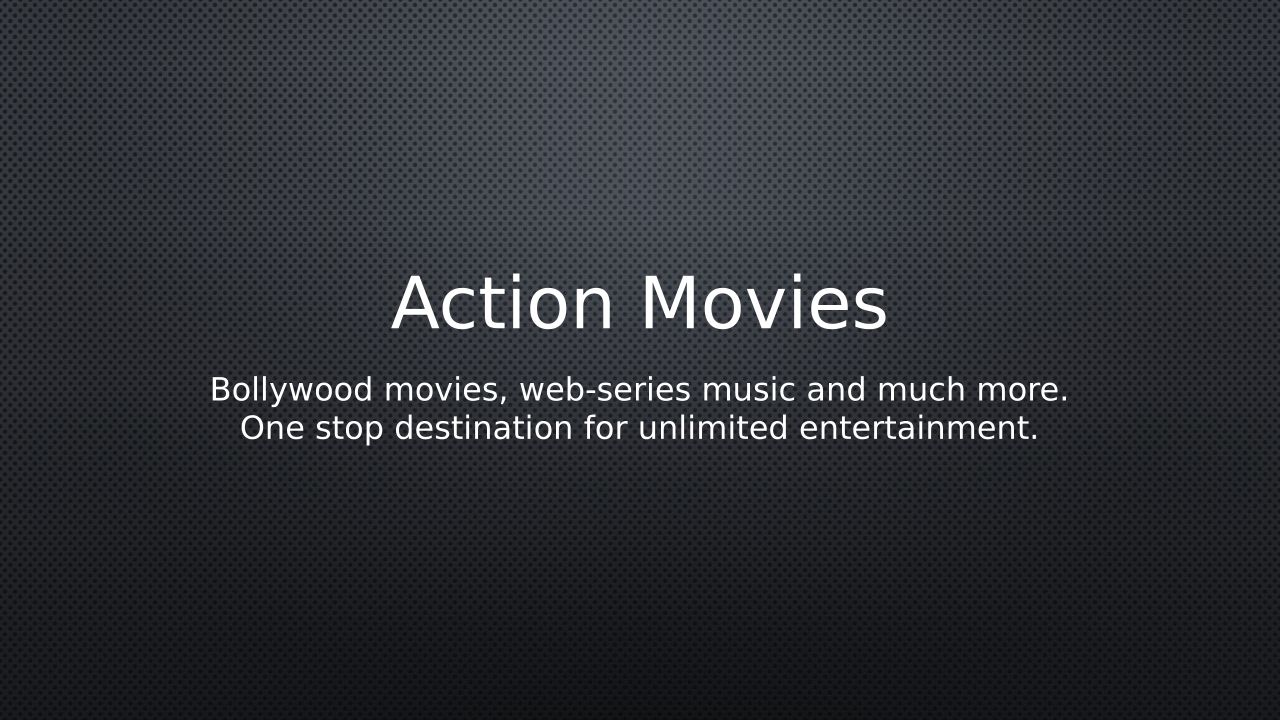 Action Movies

Bollywood movies, web-series music and much more. One stop destination for unlimited entertainment.